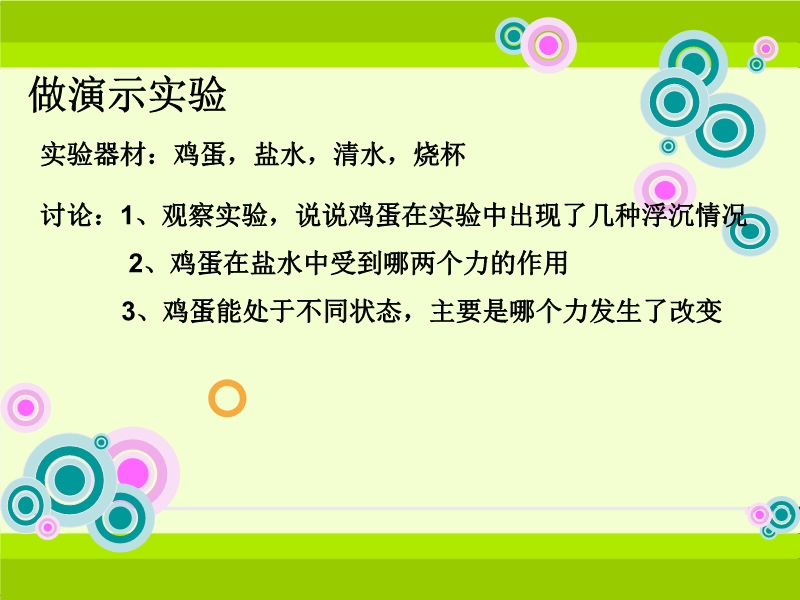 做演示实验

实验器材：鸡蛋，盐水，清水，烧杯

讨论：1、观察实验，说说鸡蛋在实验中出现了几种浮沉情况

2、鸡蛋在盐水中受到哪两个力的作用

3、鸡蛋能处于不同状态，主要是哪个力发生了改变